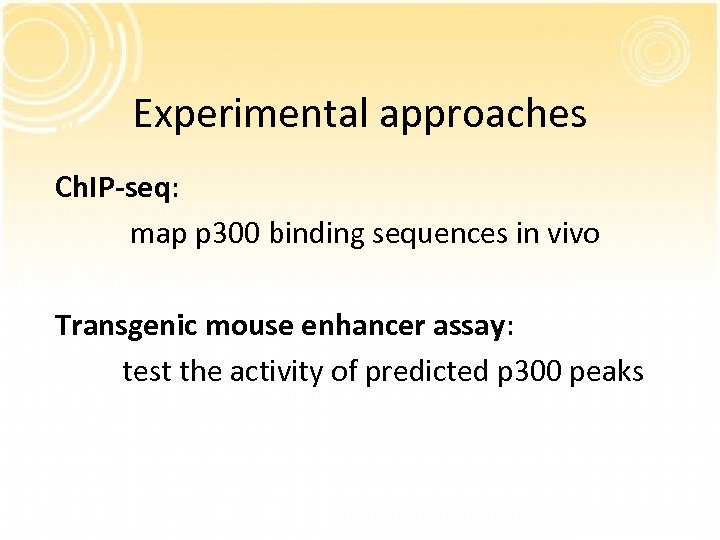 Experimental approaches

ChIP-seq:

map p300 binding sequences in vivo

Transgenic mouse enhancer assay:

test the activity of predicted p300 peaks